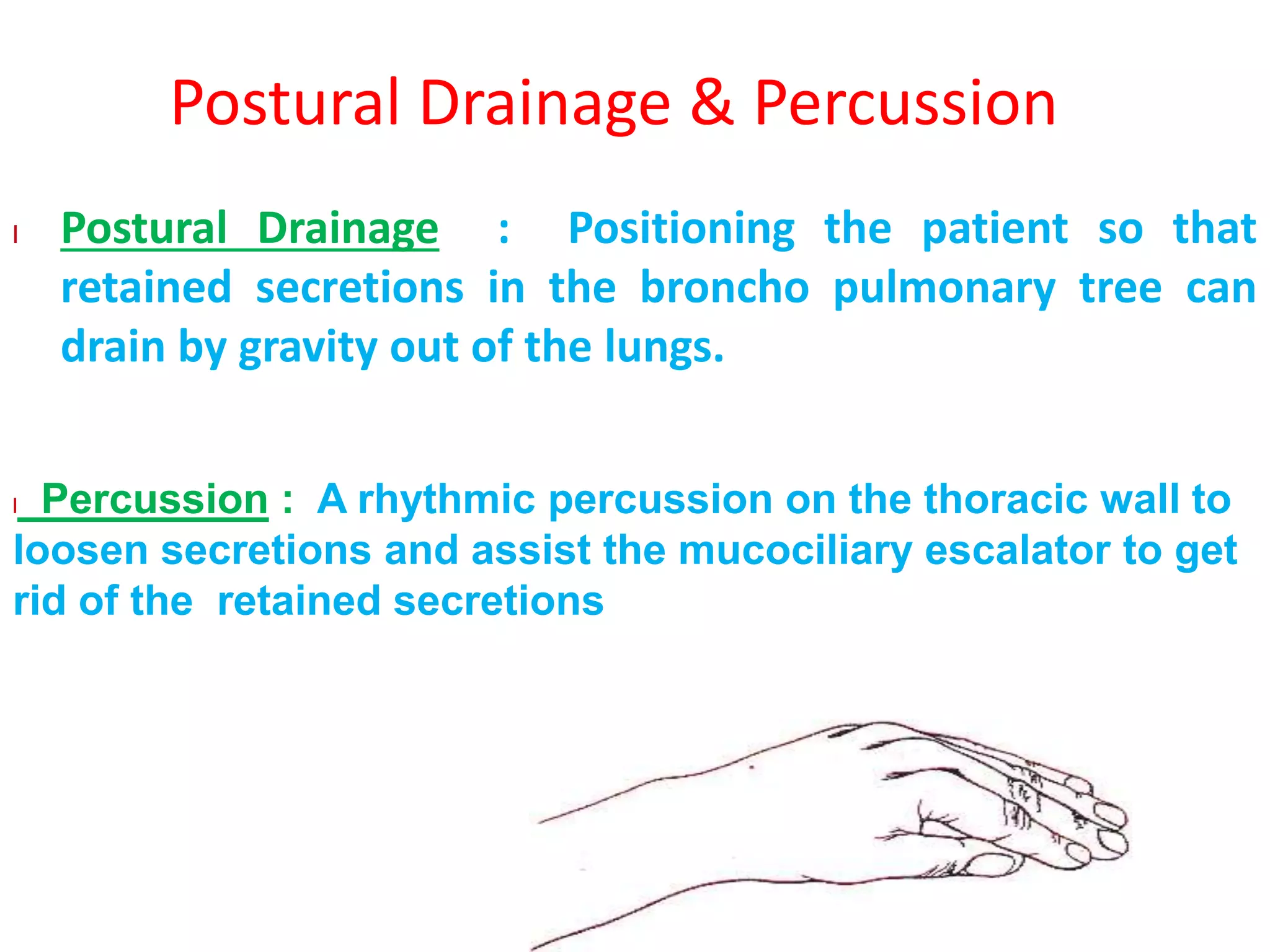 Postural Drainage & Percussion

Postural Drainage : Positioning the patient so that retained secretions in the broncho pulmonary tree can drain by gravity out of the lungs.

Percussion : A rhythmic percussion on the thoracic wall to loosen secretions and assist the mucociliary escalator to get rid of the retained secretions